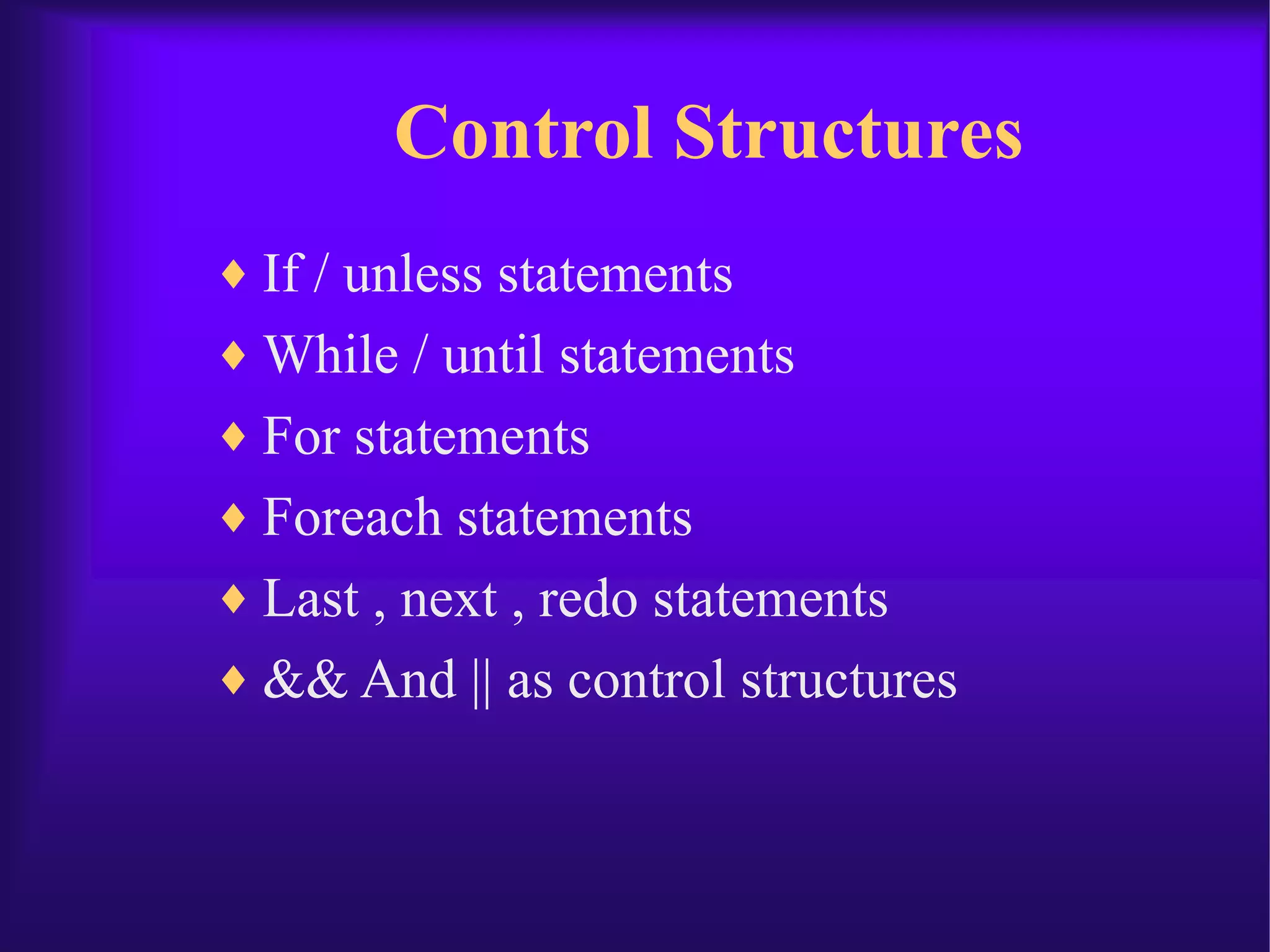 Control Structures

♦ If / unless statements
♦ While / until statements
♦ For statements
♦ Foreach statements
♦ Last , next , redo statements
♦ && And || as control structures